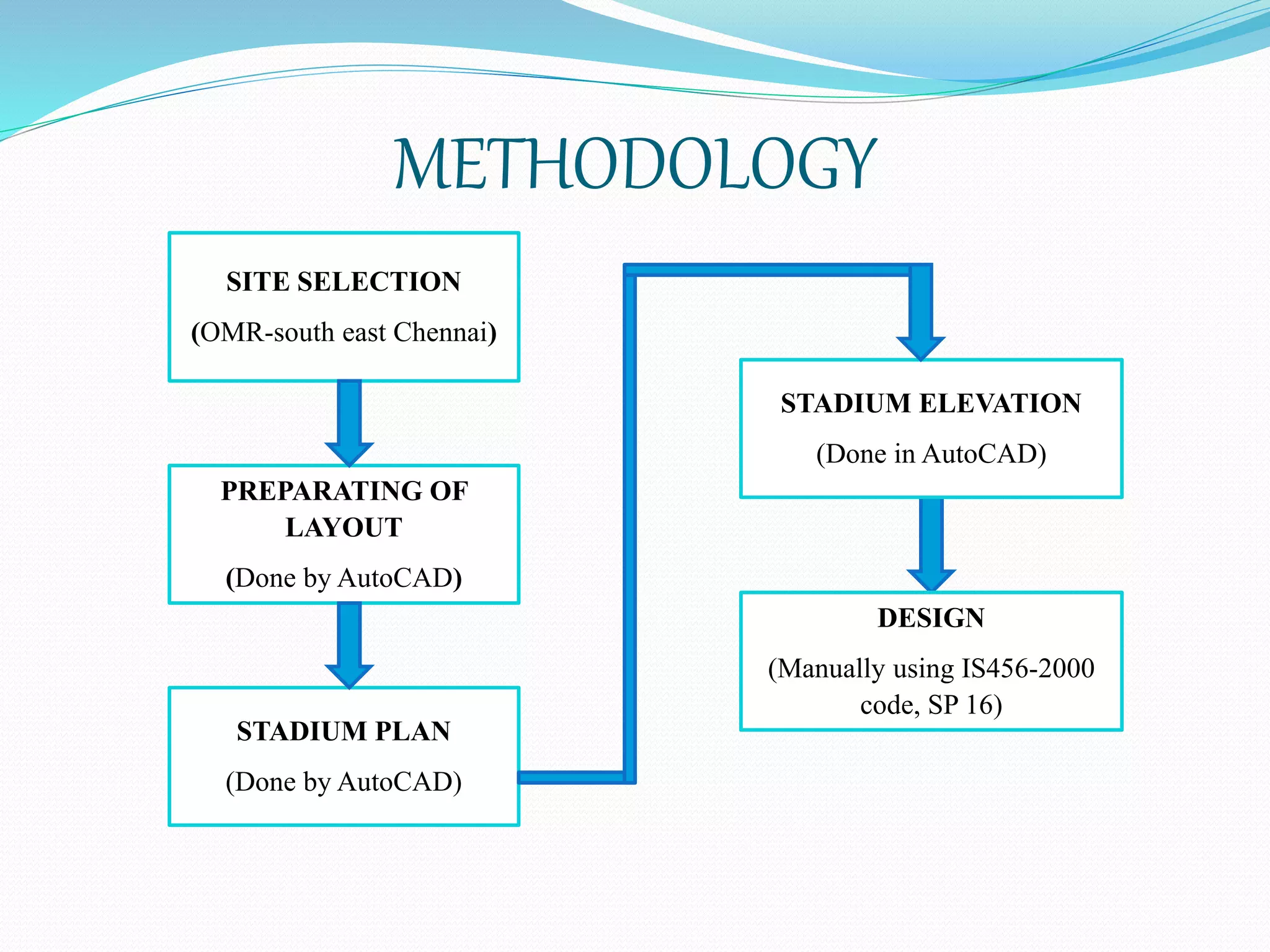 METHODOLOGY

SITE SELECTION

(OMR-south east Chennai)

PREPARATING OF LAYOUT

(Done by AutoCAD)

STADIUM PLAN

(Done by AutoCAD)

STADIUM ELEVATION

(Done in AutoCAD)

DESIGN

(Manually using IS456-2000 code, SP 16)